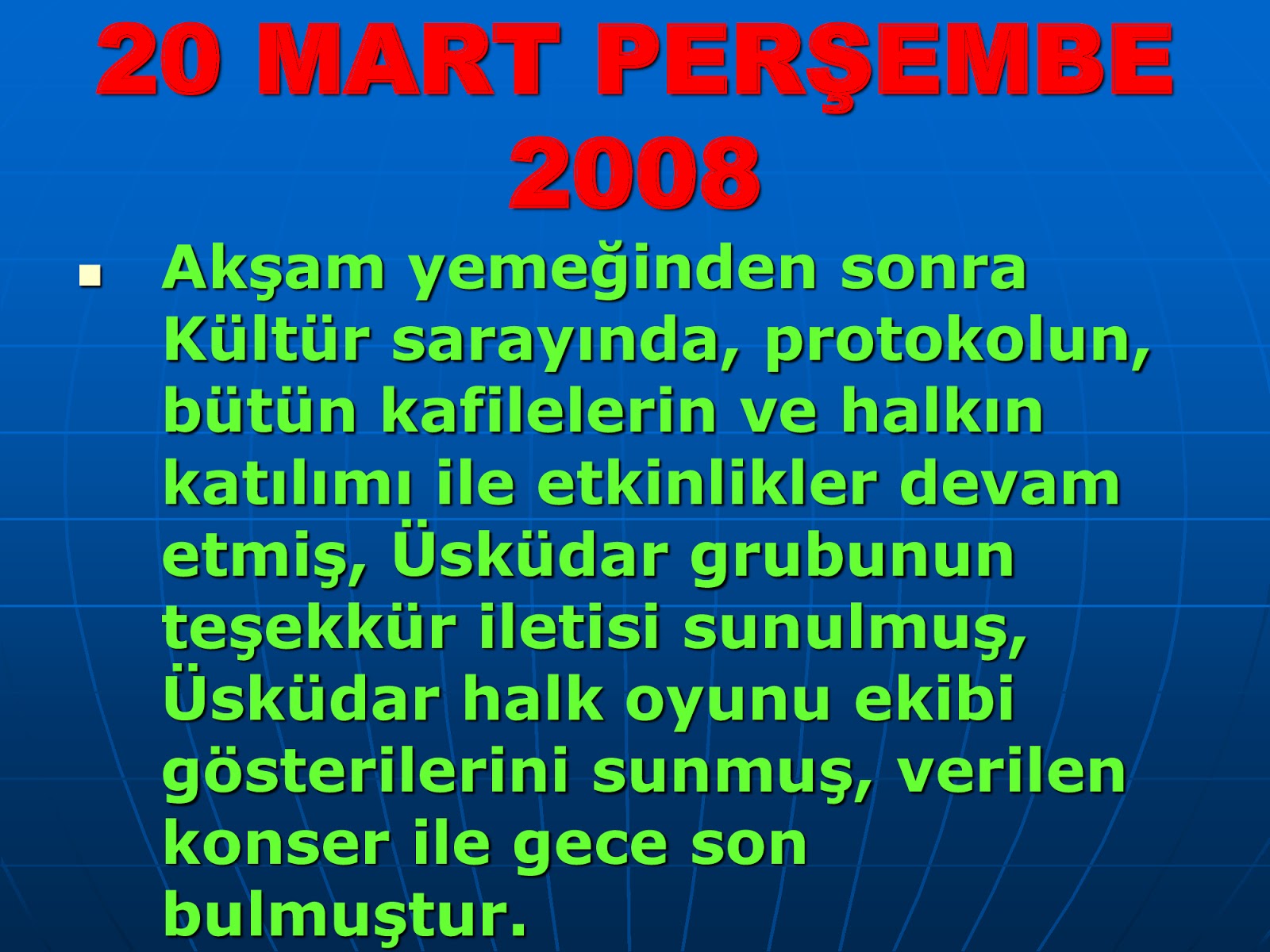 20 MART PERŞEMBE 2008

Akşam yemeğinden sonra Kültür sarayında, protokolun, bütün kafilelerin ve halkın katılımı ile etkinlikler devam etmiş, Üsküdar grubunun teşekkür iletisi sunulmuş, Üsküdar halk oyunu ekibi gösterilerini sunmuş, verilen konser ile gece son bulmuştur.